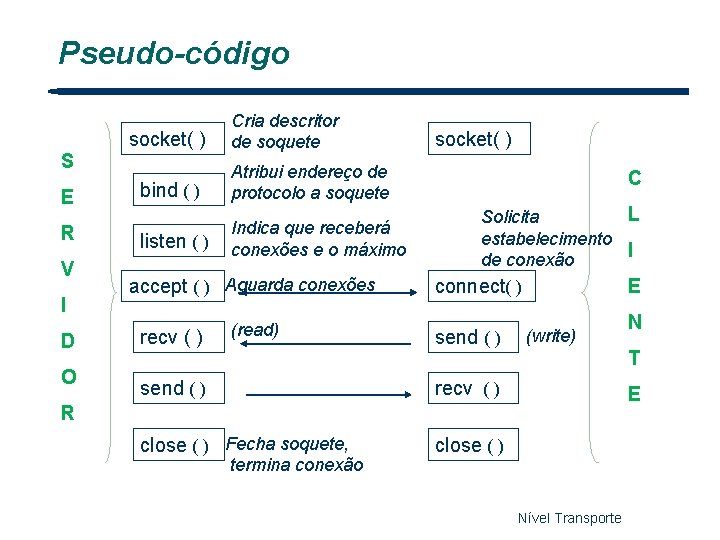 Pseudo-código

S
E
R
V
I
D
O
R

socket( )
Cria descritor de soquete

bind ( )
Atribui endereço de protocolo a soquete

listen ( )
Indica que receberá conexões e o máximo

accept ( )
Aguarda conexões

recv ( )
(read)

send ( )

close ( )
Fecha soquete, termina conexão

socket( )

Solicita estabelecimento de conexão

connect( )

send ( )
(write)

recv ( )

close ( )

C
L
I
E
N
T
E

Nível Transporte